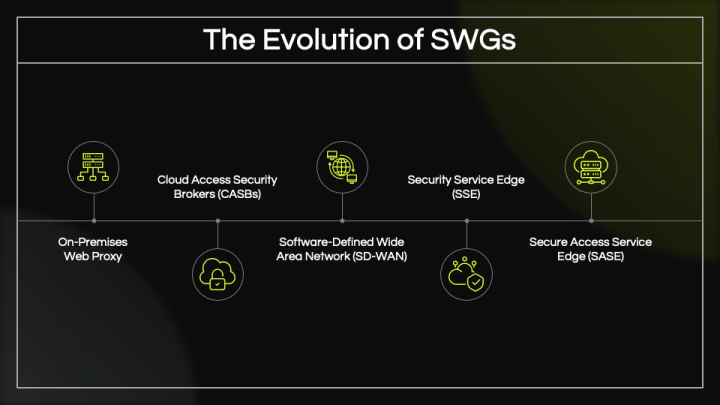 The Evolution of SWGs

On-Premises Web Proxy

Cloud Access Security Brokers (CASBs)

Software-Defined Wide Area Network (SD-WAN)

Security Service Edge (SSE)

Secure Access Service Edge (SASE)